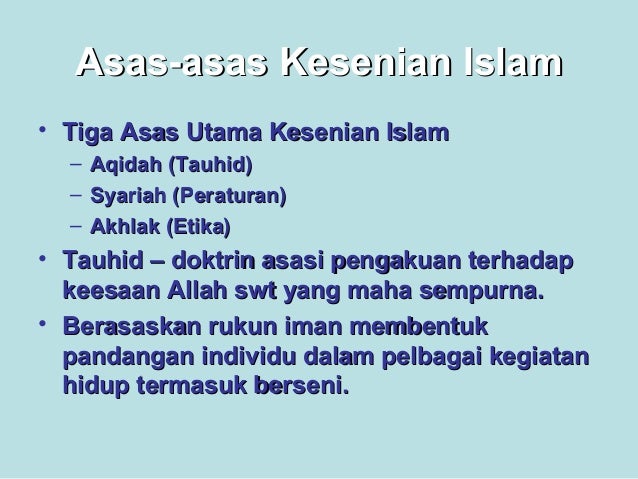 Asas-asas Kesenian Islam

• Tiga Asas Utama Kesenian Islam
– Aqidah (Tauhid)
– Syariah (Peraturan)
– Akhlak (Etika)

• Tauhid – doktrin asasi pengakuan terhadap keesaan Allah swt yang maha sempurna.

• Berasaskan rukun iman membentuk pandangan individu dalam pelbagai kegiatan hidup termasuk berseni.